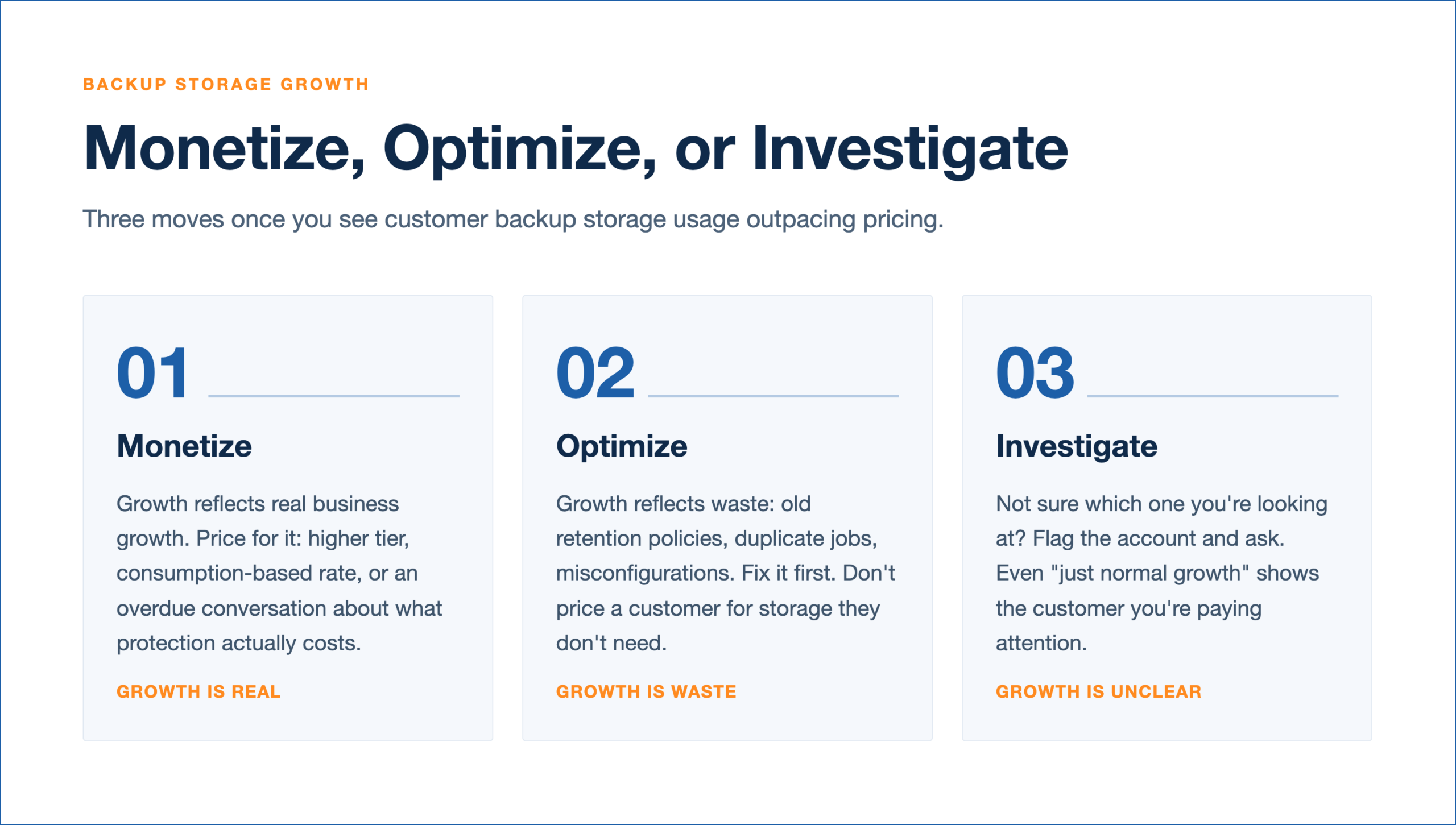 BACKUP STORAGE GROWTH

Monetize, Optimize, or Investigate

Three moves once you see customer backup storage usage outpacing pricing.

01

Monetize

Growth reflects real business growth. Price for it: higher tier, consumption-based rate, or an overdue conversation about what protection actually costs.

GROWTH IS REAL

02

Optimize

Growth reflects waste: old retention policies, duplicate jobs, misconfigurations. Fix it first. Don't price a customer for storage they don't need.

GROWTH IS WASTE

03

Investigate

Not sure which one you're looking at? Flag the account and ask. Even "just normal growth" shows the customer you're paying attention.

GROWTH IS UNCLEAR